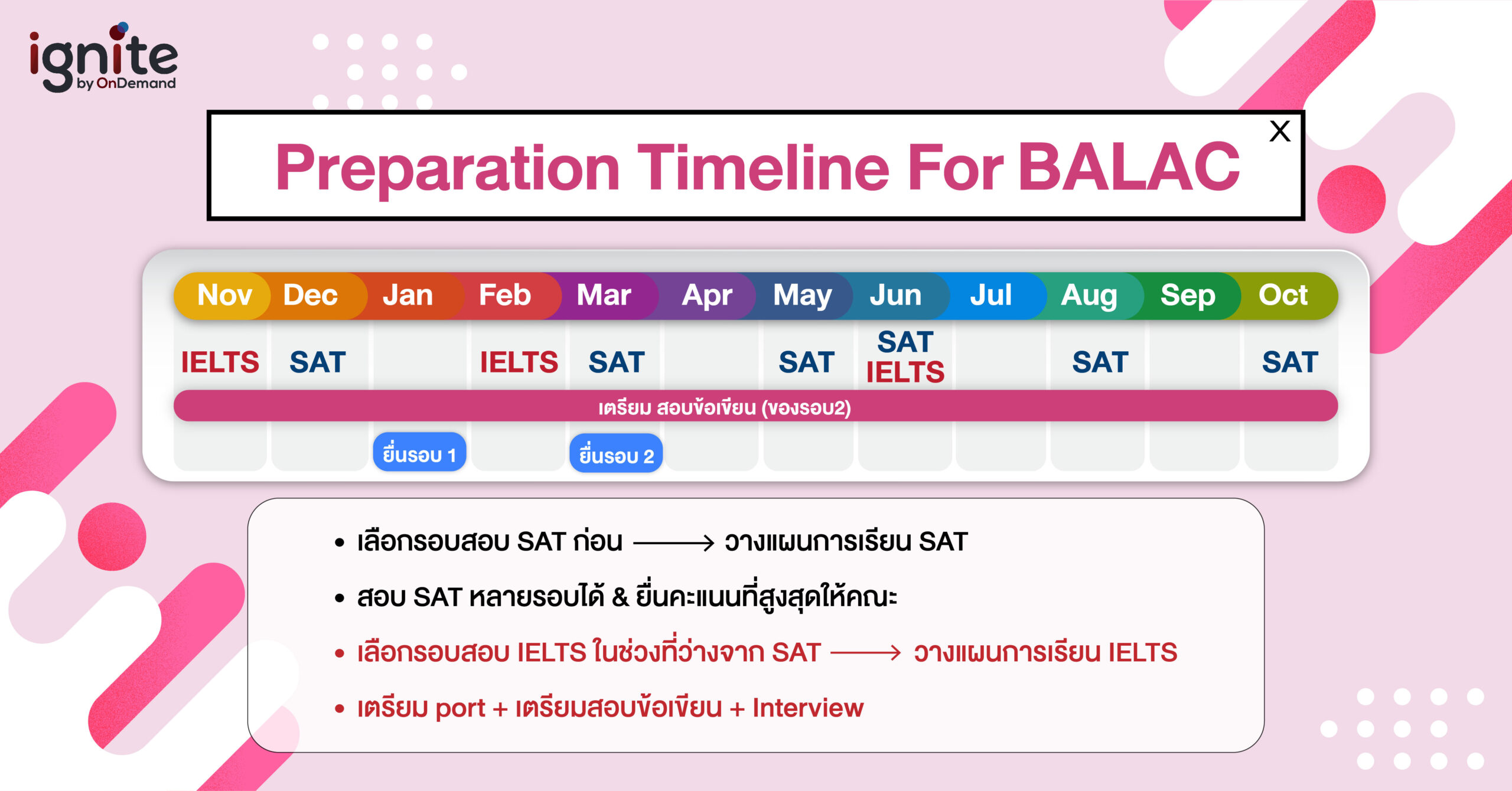 ignite
by OnDemand

X

Preparation Timeline For BALAC

| Nov | Dec | Jan | Feb | Mar | Apr | May | Jun | Jul | Aug | Sep | Oct |
|---|---|---|---|---|---|---|---|---|---|---|---|
| IELTS | SAT | | IELTS | SAT | | SAT | SAT IELTS | | SAT | | SAT |

เตรียม สอบข้อเขียน (ของรอบ2)

ยื่นรอบ 1

ยื่นรอบ 2

• เลือกรอบสอบ SAT ก่อน ⟶ วางแผนการเรียน SAT
• สอบ SAT หลายรอบได้ & ยื่นคะแนนที่สูงสุดให้คณะ
• เลือกรอบสอบ IELTS ในช่วงที่ว่างจาก SAT ⟶ วางแผนการเรียน IELTS
• เตรียม port + เตรียมสอบข้อเขียน + Interview